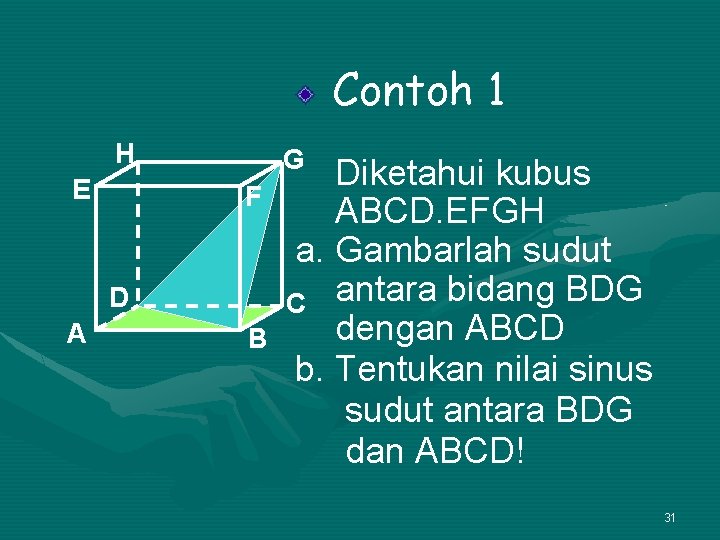 Contoh 1

H G E F D C A B

Diketahui kubus ABCD.EFGH

a. Gambarlah sudut antara bidang BDG dengan ABCD

b. Tentukan nilai sinus sudut antara BDG dan ABCD!

31